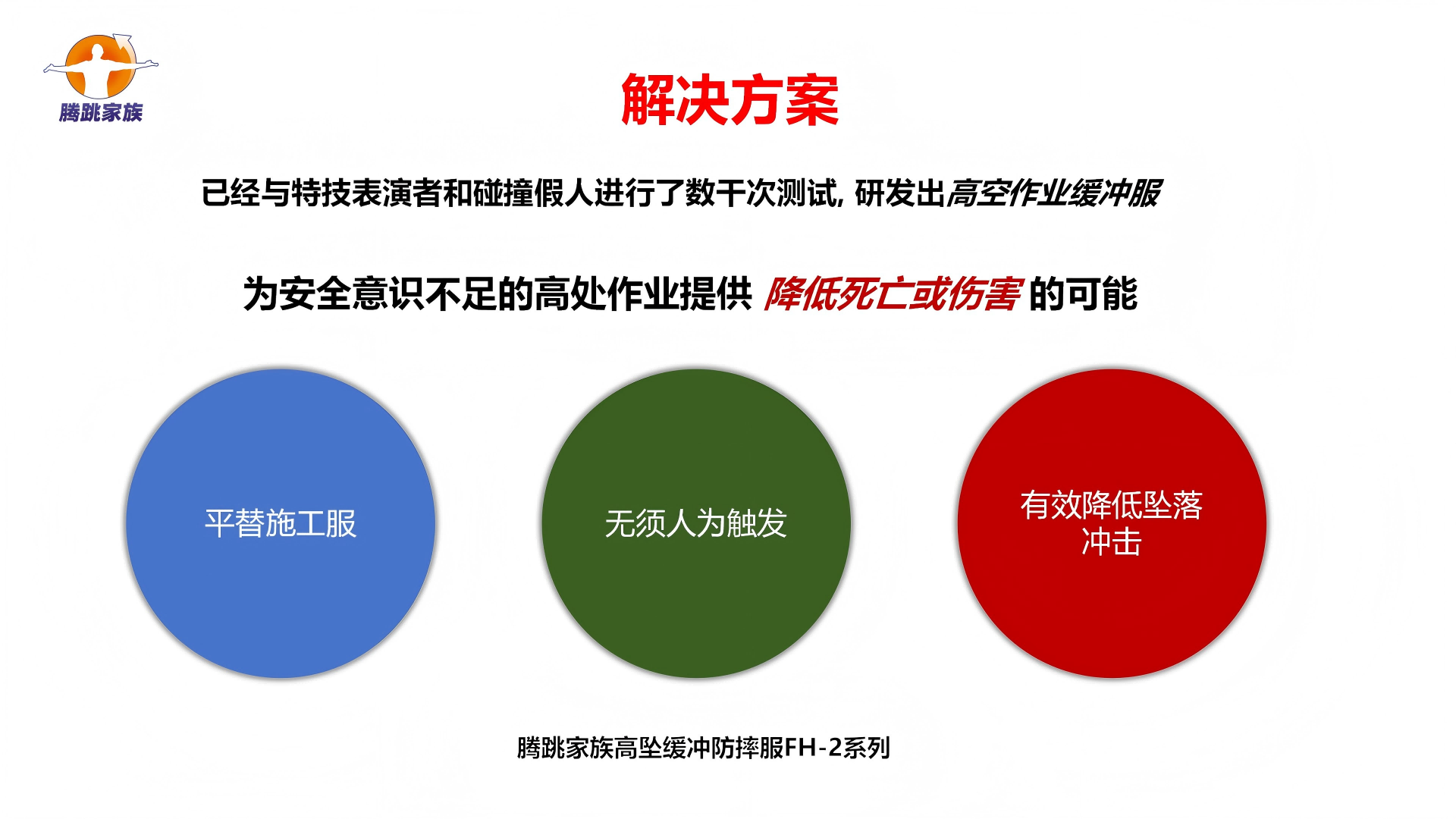 腾跳家族

解决方案

已经与特技表演者和碰撞假人进行了数千次测试, 研发出高空作业缓冲服

为安全意识不足的高处作业提供 降低死亡或伤害 的可能

平替施工服

无须人为触发

有效降低坠落冲击

腾跳家族高坠缓冲防摔服FH-2系列